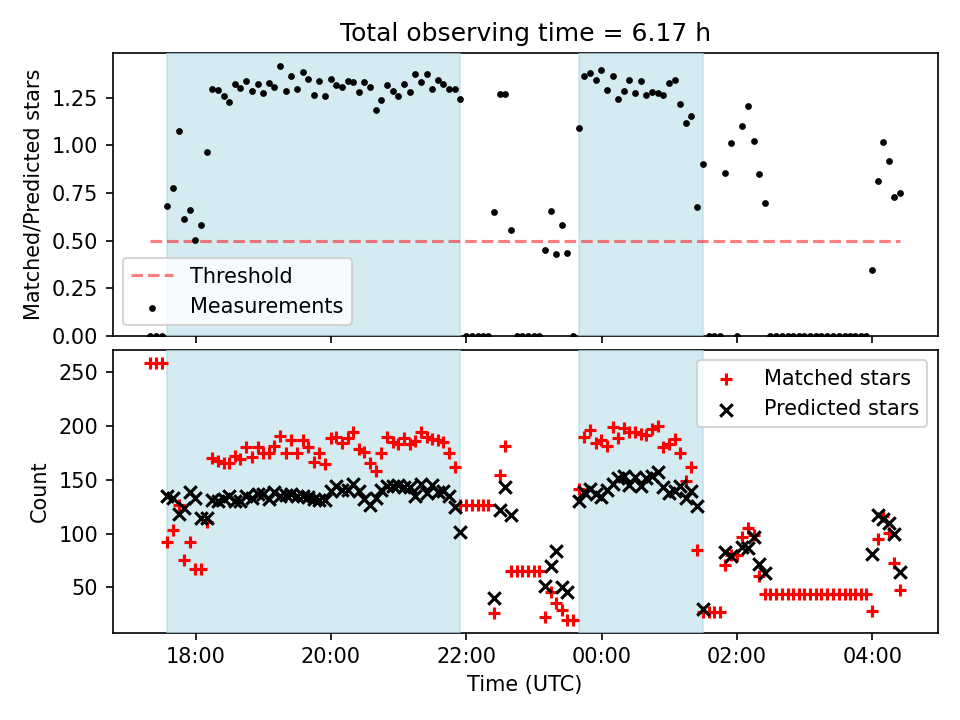 Total observing time = 6.17 h

Matched/Predicted stars

1.25
1.00
0.75
0.50
0.25
0.00

Threshold
Measurements

Count

250
200
150
100
50

Matched stars
Predicted stars

18:00
20:00
22:00
00:00
02:00
04:00

Time (UTC)